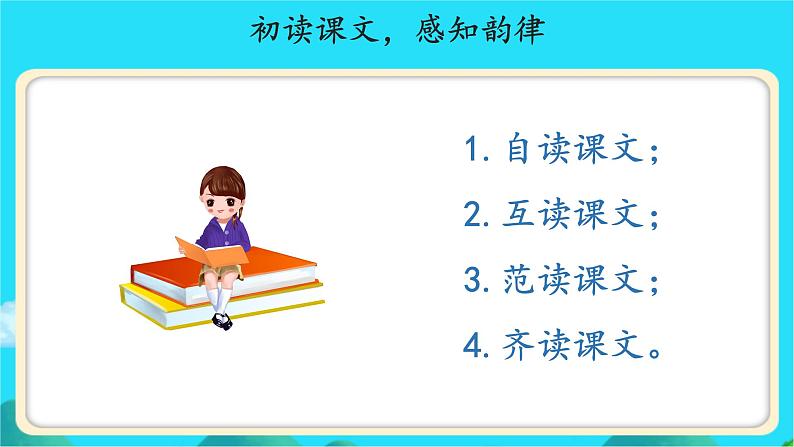 初读课文，感知韵律

1. 自读课文；

2. 互读课文；

3. 范读课文；

4. 齐读课文。